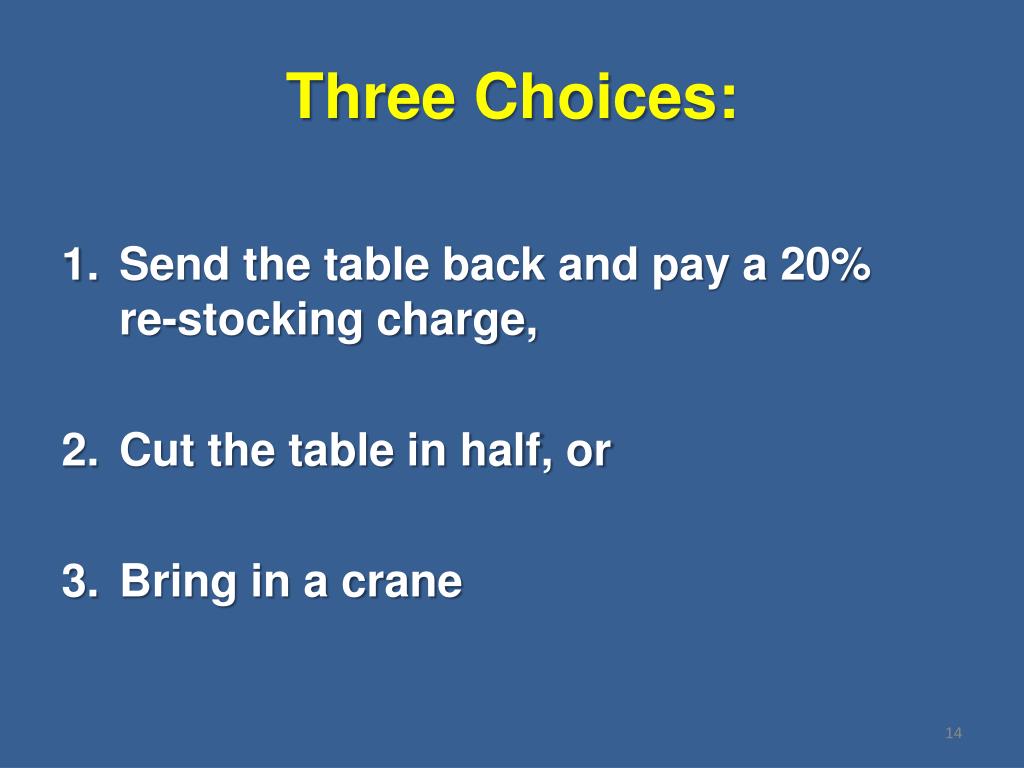 Three Choices:

1. Send the table back and pay a 20% re-stocking charge,

2. Cut the table in half, or

3. Bring in a crane

14